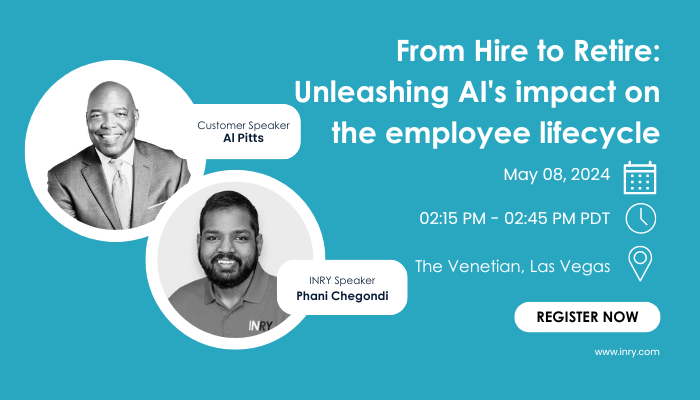 From Hire to Retire: Unleashing AI's impact on the employee lifecycle

Customer Speaker
Al Pitts

INRY Speaker
Phani Chegondi

INRY

May 08, 2024

02:15 PM - 02:45 PM PDT

The Venetian, Las Vegas

REGISTER NOW

www.inry.com